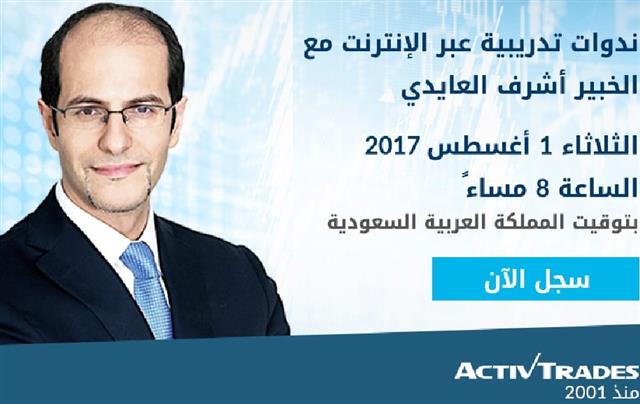 ندوات تدريبية عبر الإنترنت مع الخبير أشرف العايدي

الثلاثاء 1 أغسطس 2017
الساعة 8 مساءً
بتوقيت المملكة العربية السعودية

سجل الآن

ACTIVTRADES
منذ 2001